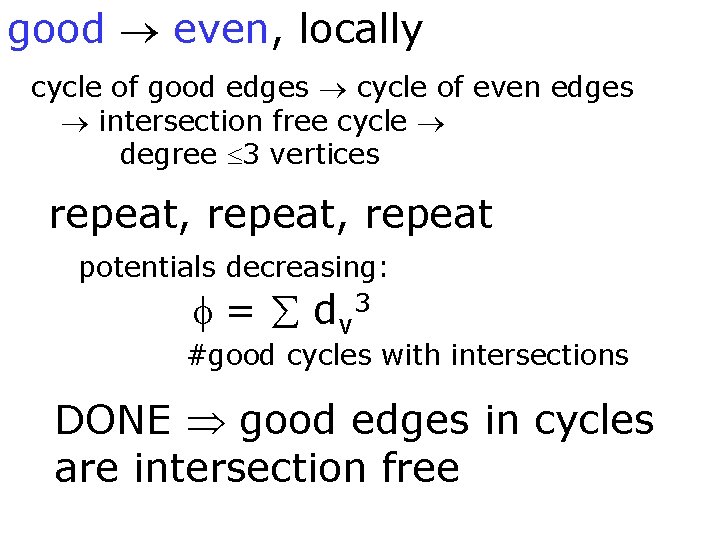 good $\rightarrow$ even, locally

cycle of good edges $\rightarrow$ cycle of even edges $\rightarrow$ intersection free cycle $\rightarrow$ degree $\leq 3$ vertices

repeat, repeat, repeat

potentials decreasing:

$\phi = \sum d_v^3$

#good cycles with intersections

DONE $\Rightarrow$ good edges in cycles are intersection free